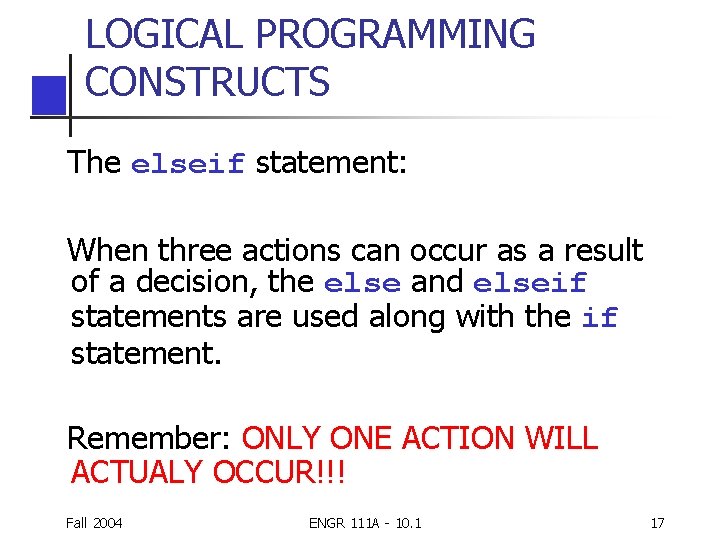 LOGICAL PROGRAMMING CONSTRUCTS

The elseif statement:

When three actions can occur as a result of a decision, the else and elseif statements are used along with the if statement.

Remember: ONLY ONE ACTION WILL ACTUALY OCCUR!!!

Fall 2004

ENGR 111A - 10.1

17